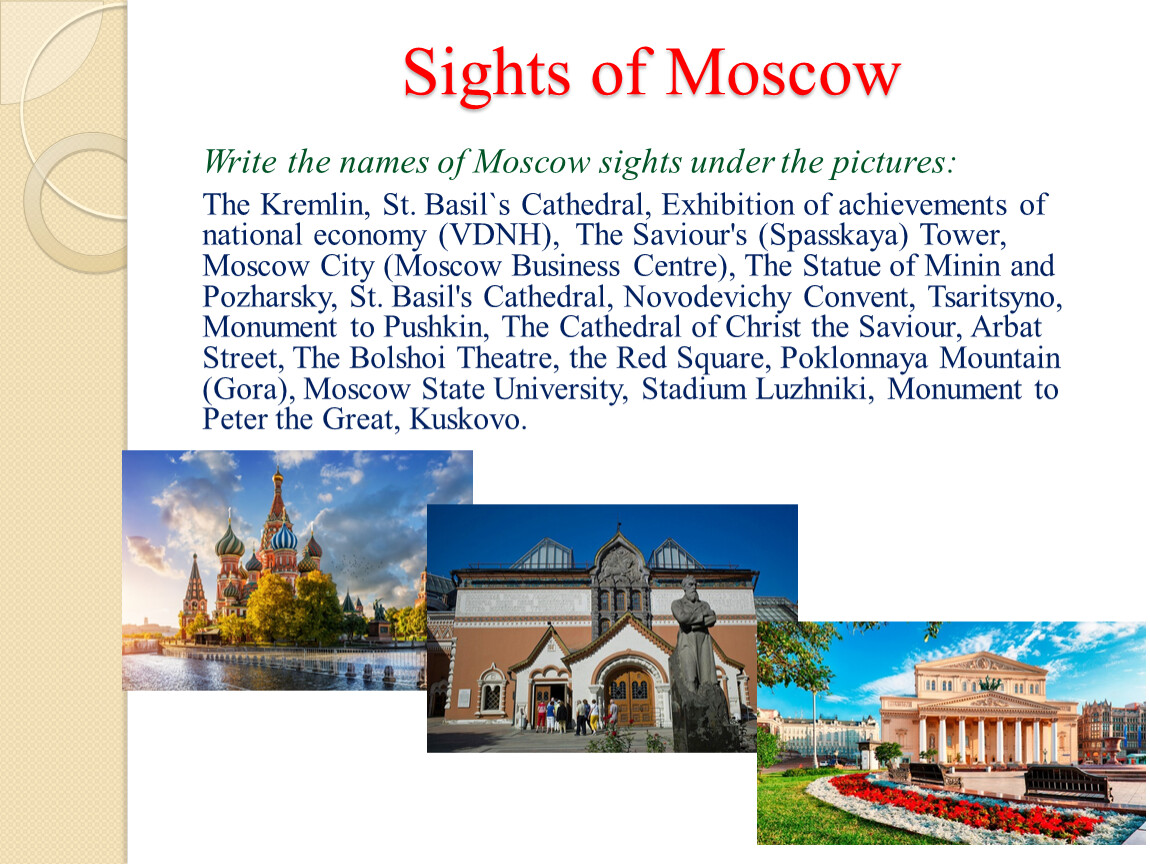 Sights of Moscow

Write the names of Moscow sights under the pictures:

The Kremlin, St. Basil`s Cathedral, Exhibition of achievements of national economy (VDNH), The Saviour's (Spasskaya) Tower, Moscow City (Moscow Business Centre), The Statue of Minin and Pozharsky, St. Basil's Cathedral, Novodevichy Convent, Tsaritsyno, Monument to Pushkin, The Cathedral of Christ the Saviour, Arbat Street, The Bolshoi Theatre, the Red Square, Poklonnaya Mountain (Gora), Moscow State University, Stadium Luzhniki, Monument to Peter the Great, Kuskovo.